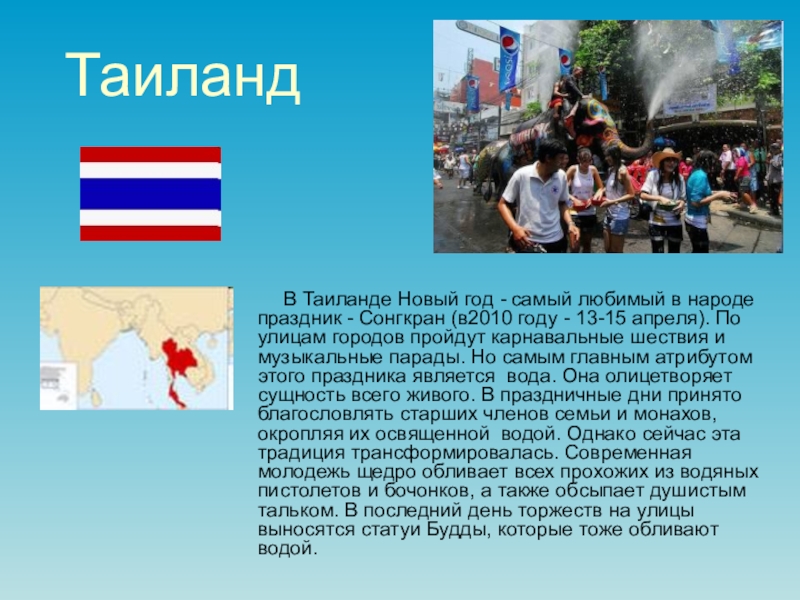 Таиланд

В Таиланде Новый год - самый любимый в народе праздник - Сонгкран (в2010 году - 13-15 апреля). По улицам городов пройдут карнавальные шествия и музыкальные парады. Но самым главным атрибутом этого праздника является вода. Она олицетворяет сущность всего живого. В праздничные дни принято благословлять старших членов семьи и монахов, окропляя их освященной водой. Однако сейчас эта традиция трансформировалась. Современная молодежь щедро обливает всех прохожих из водяных пистолетов и бочонков, а также обсыпает душистым тальком. В последний день торжеств на улицы выносятся статуи Будды, которые тоже обливают водой.